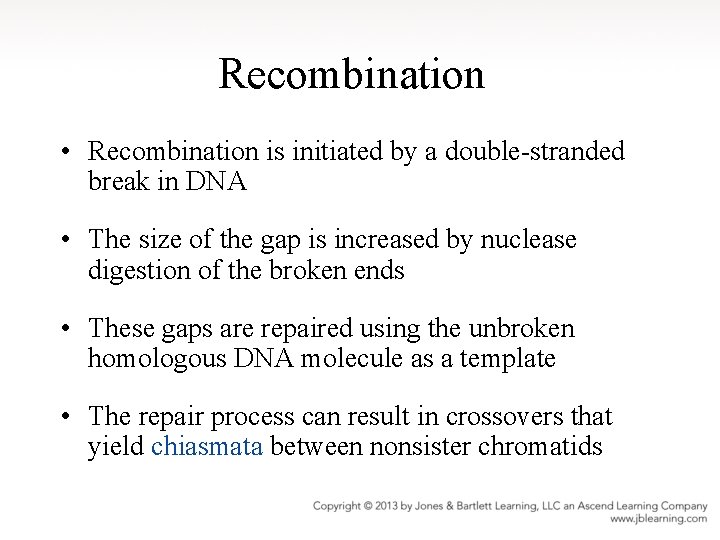 Recombination

• Recombination is initiated by a double-stranded break in DNA

• The size of the gap is increased by nuclease digestion of the broken ends

• These gaps are repaired using the unbroken homologous DNA molecule as a template

• The repair process can result in crossovers that yield chiasmata between nonsister chromatids

Copyright © 2013 by Jones & Bartlett Learning, LLC an Ascend Learning Company
www.jblearning.com